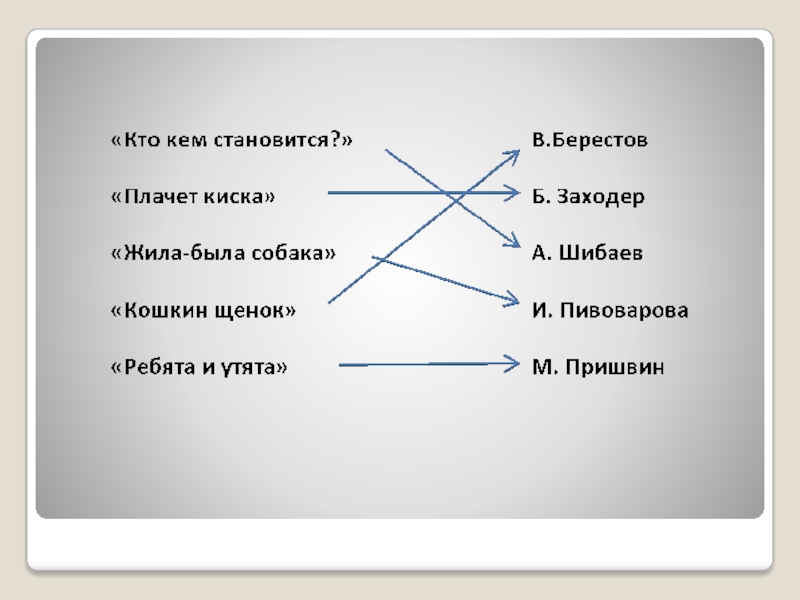 «Кто кем становится?»

«Плачет киска»

«Жила-была собака»

«Кошкин щенок»

«Ребята и утята»

В.Берестов

Б. Заходер

А. Шибаев

И. Пивоварова

М. Пришвин